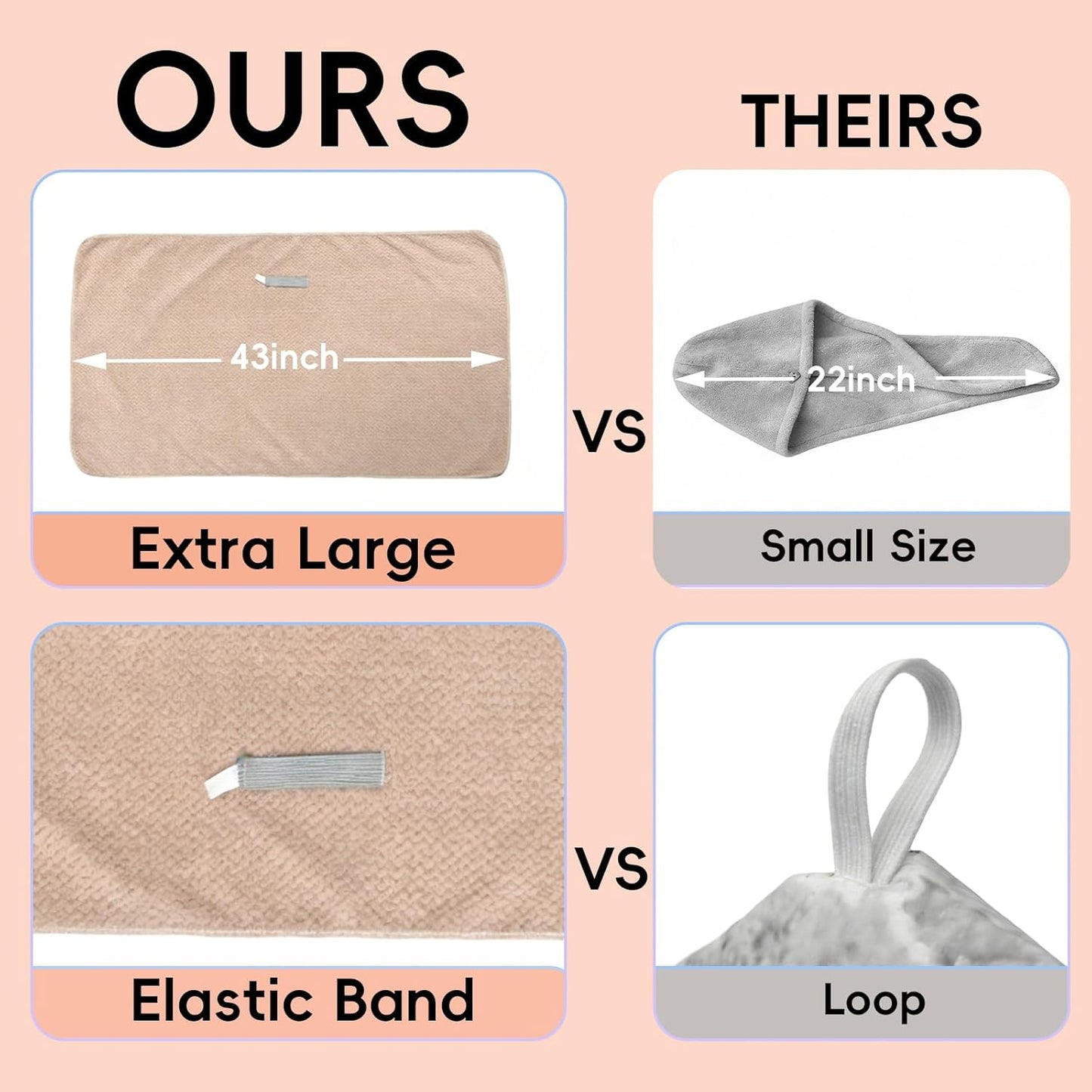 OURS

THEIRS

43inch

VS

22inch

Extra Large

Small Size

VS

Elastic Band

Loop